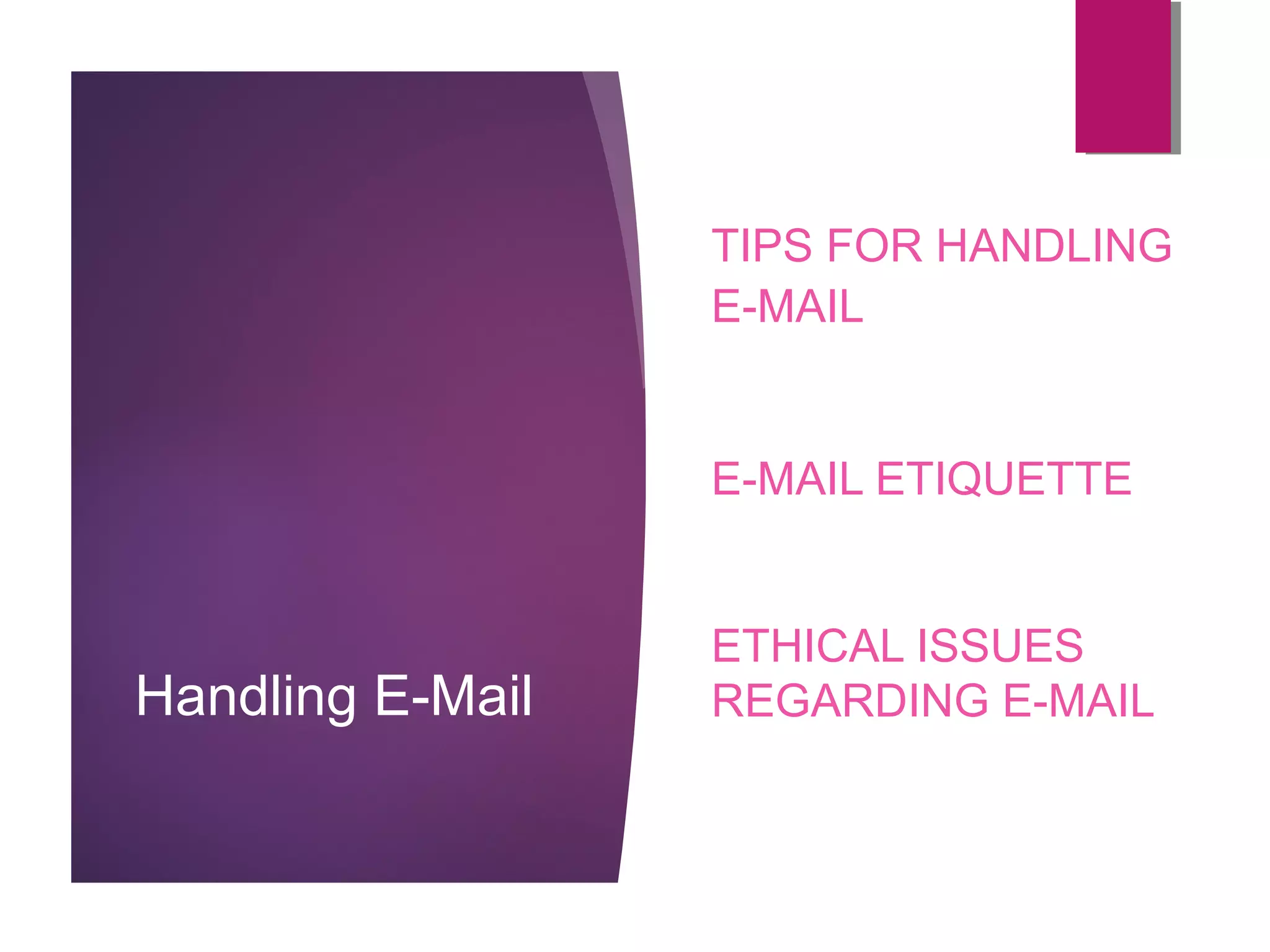 Handling E-Mail

TIPS FOR HANDLING E-MAIL

E-MAIL ETIQUETTE

ETHICAL ISSUES REGARDING E-MAIL